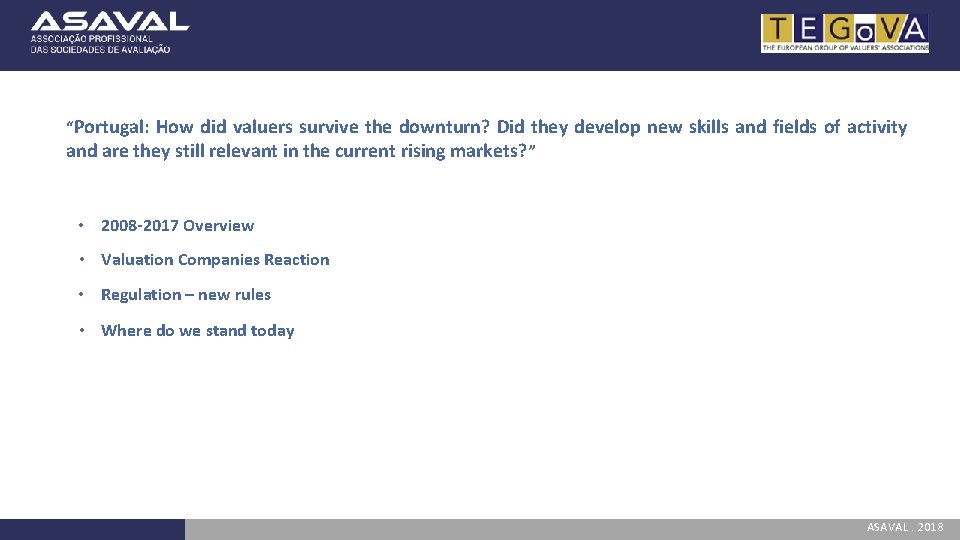 ASAVAL
ASSOCIAÇÃO PROFISSIONAL
DAS SOCIEDADES DE AVALIAÇÃO

TEGoVA
THE EUROPEAN GROUP OF VALUERS' ASSOCIATIONS

"Portugal: How did valuers survive the downturn? Did they develop new skills and fields of activity and are they still relevant in the current rising markets?"

• 2008-2017 Overview
• Valuation Companies Reaction
• Regulation – new rules
• Where do we stand today

ASAVAL . 2018